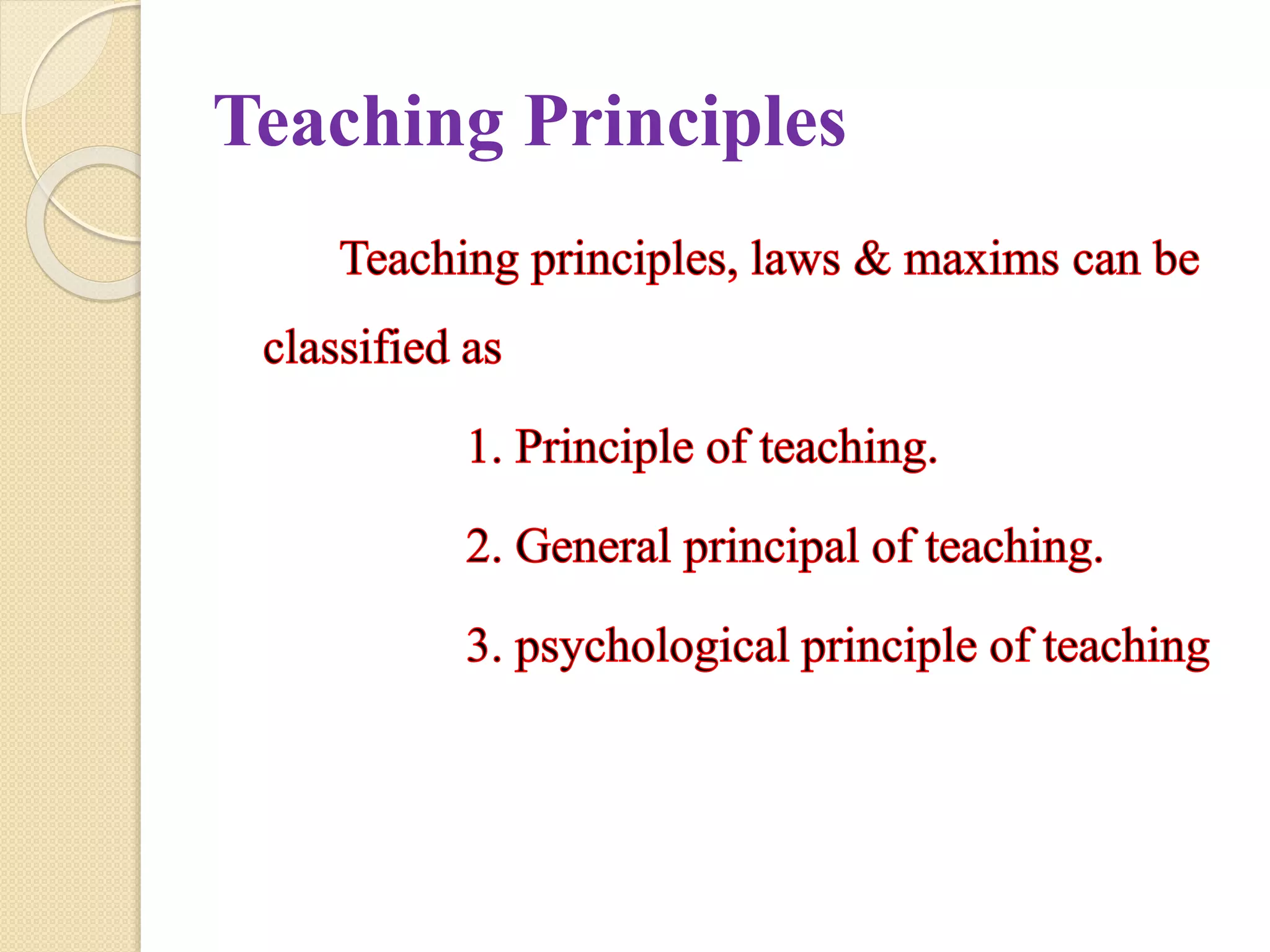 Teaching Principles

Teaching principles, laws & maxims can be classified as

1. Principle of teaching.

2. General principal of teaching.

3. psychological principle of teaching